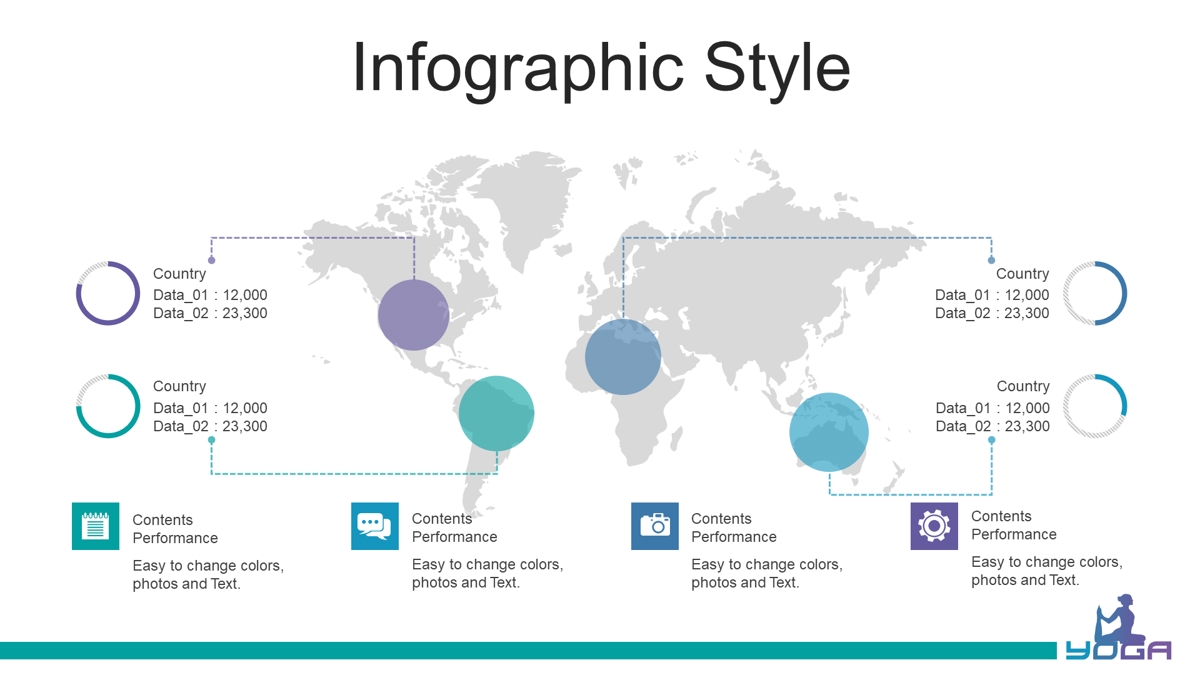 Infographic Style

Country
Data_01 : 12,000
Data_02 : 23,300

Country
Data_01 : 12,000
Data_02 : 23,300

Country
Data_01 : 12,000
Data_02 : 23,300

Country
Data_01 : 12,000
Data_02 : 23,300

Contents Performance

Easy to change colors, photos and Text.

Contents Performance

Easy to change colors, photos and Text.

Contents Performance

Easy to change colors, photos and Text.

Contents Performance

Easy to change colors, photos and Text.

YOGA